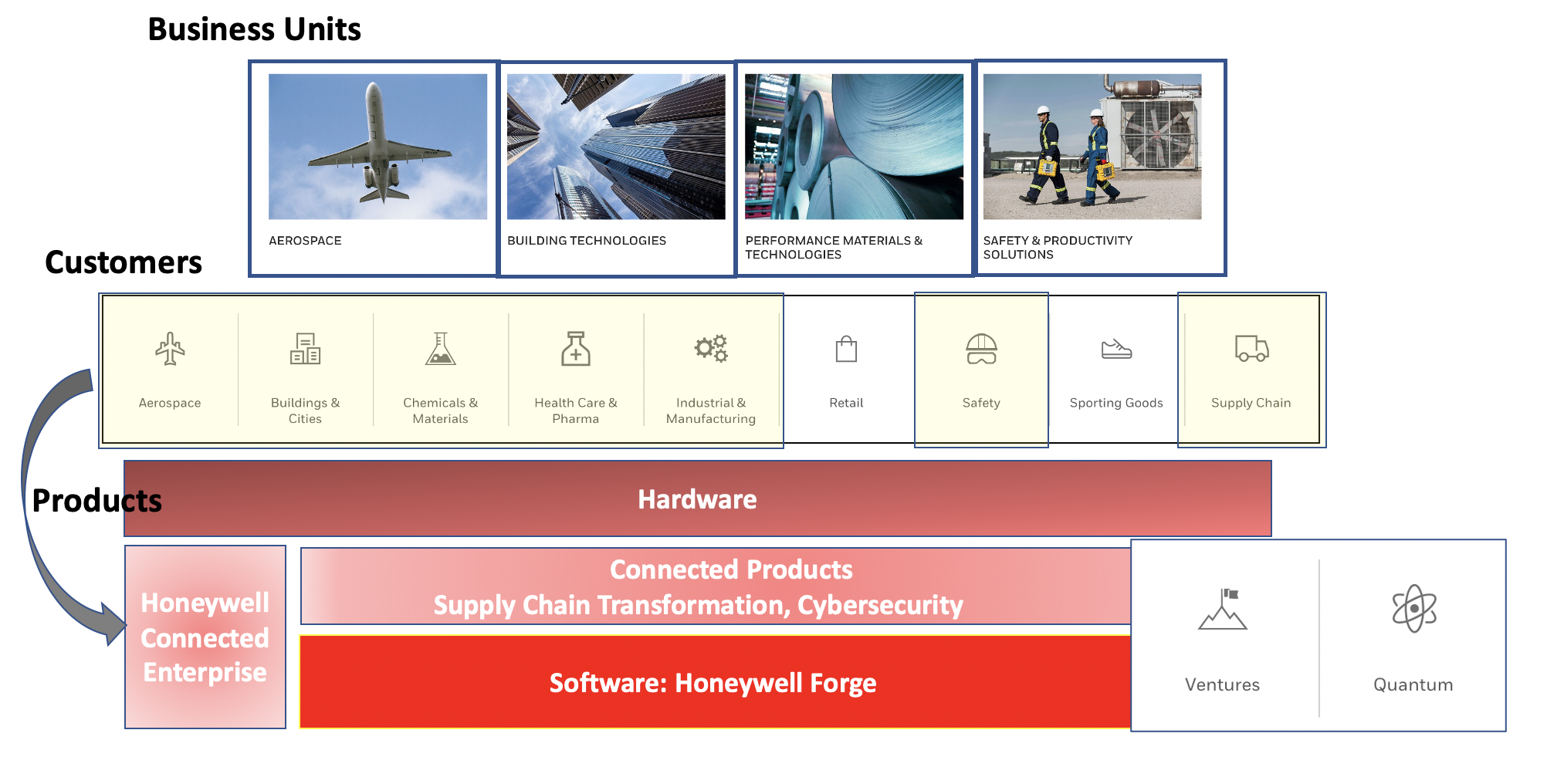 Business Units

AEROSPACE

BUILDING TECHNOLOGIES

PERFORMANCE MATERIALS & TECHNOLOGIES

SAFETY & PRODUCTIVITY SOLUTIONS

Customers

Aerospace

Buildings & Cities

Chemicals & Materials

Health Care & Pharma

Industrial & Manufacturing

Retail

Safety

Sporting Goods

Supply Chain

Products

Hardware

Honeywell Connected Enterprise

Connected Products
Supply Chain Transformation, Cybersecurity

Software: Honeywell Forge

Ventures

Quantum